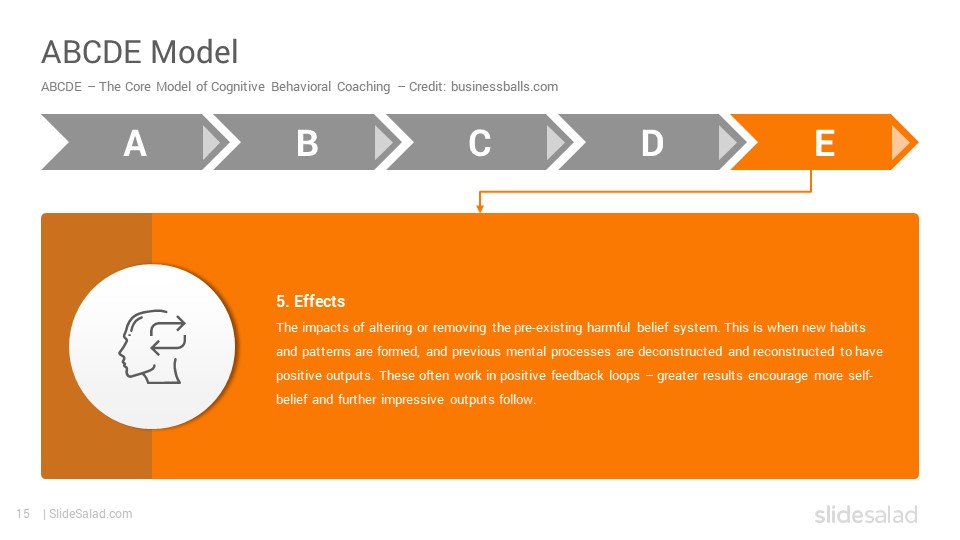 ABCDE Model

ABCDE – The Core Model of Cognitive Behavioral Coaching – Credit: businessballs.com

A

B

C

D

E

5. Effects

The impacts of altering or removing the pre-existing harmful belief system. This is when new habits and patterns are formed, and previous mental processes are deconstructed and reconstructed to have positive outputs. These often work in positive feedback loops – greater results encourage more self-belief and further impressive outputs follow.

15 | SlideSalad.com

slidesalad